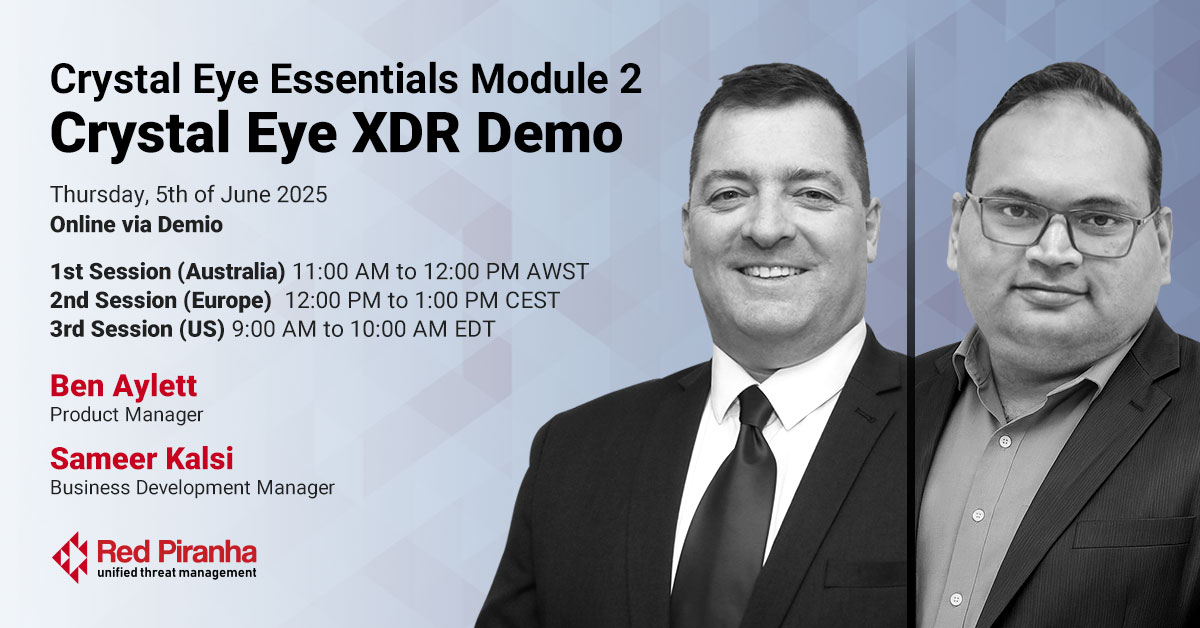 Crystal Eye Essentials Module 2
Crystal Eye XDR Demo

Thursday, 5th of June 2025
Online via Demio

1st Session (Australia) 11:00 AM to 12:00 PM AWST
2nd Session (Europe) 12:00 PM to 1:00 PM CEST
3rd Session (US) 9:00 AM to 10:00 AM EDT

Ben Aylett
Product Manager

Sameer Kalsi
Business Development Manager

Red Piranha
unified threat management